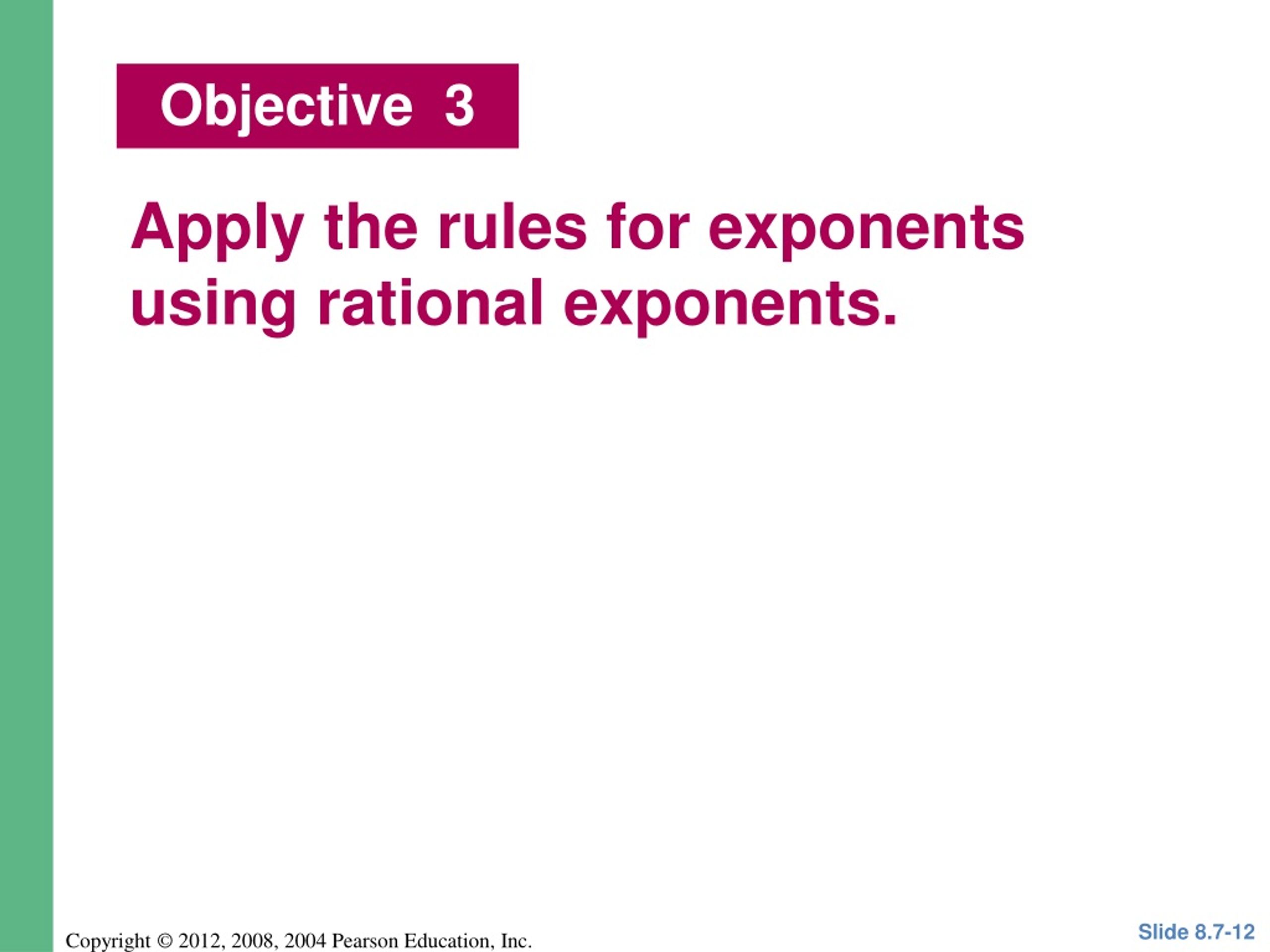 Objective 3

Apply the rules for exponents using rational exponents.

Copyright © 2012, 2008, 2004 Pearson Education, Inc.

Slide 8.7-12